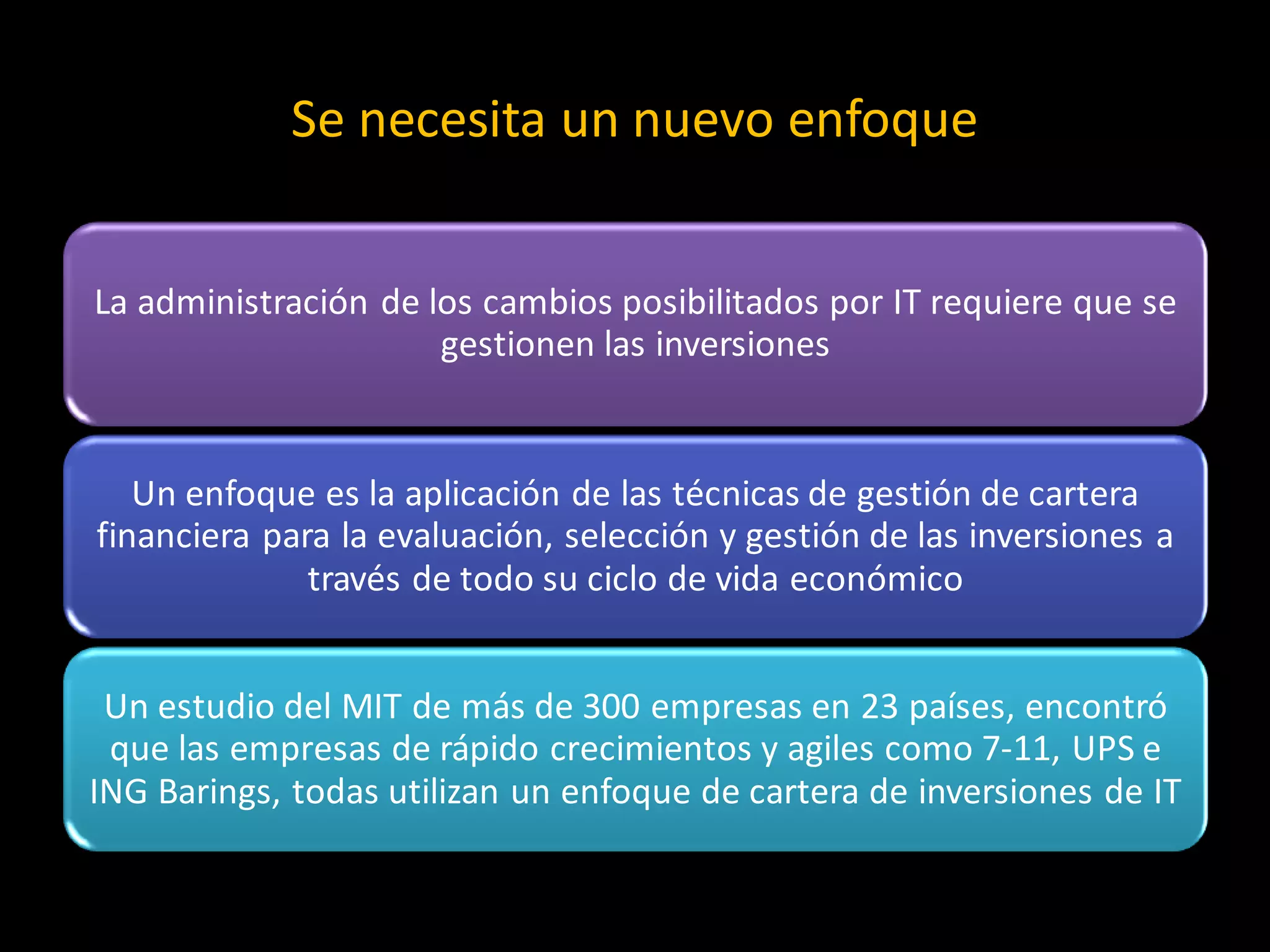 Se necesita un nuevo enfoque

La administración de los cambios posibilitados por IT requiere que se gestionen las inversiones

Un enfoque es la aplicación de las técnicas de gestión de cartera financiera para la evaluación, selección y gestión de las inversiones a través de todo su ciclo de vida económico

Un estudio del MIT de más de 300 empresas en 23 países, encontró que las empresas de rápido crecimientos y agiles como 7-11, UPS e ING Barings, todas utilizan un enfoque de cartera de inversiones de IT